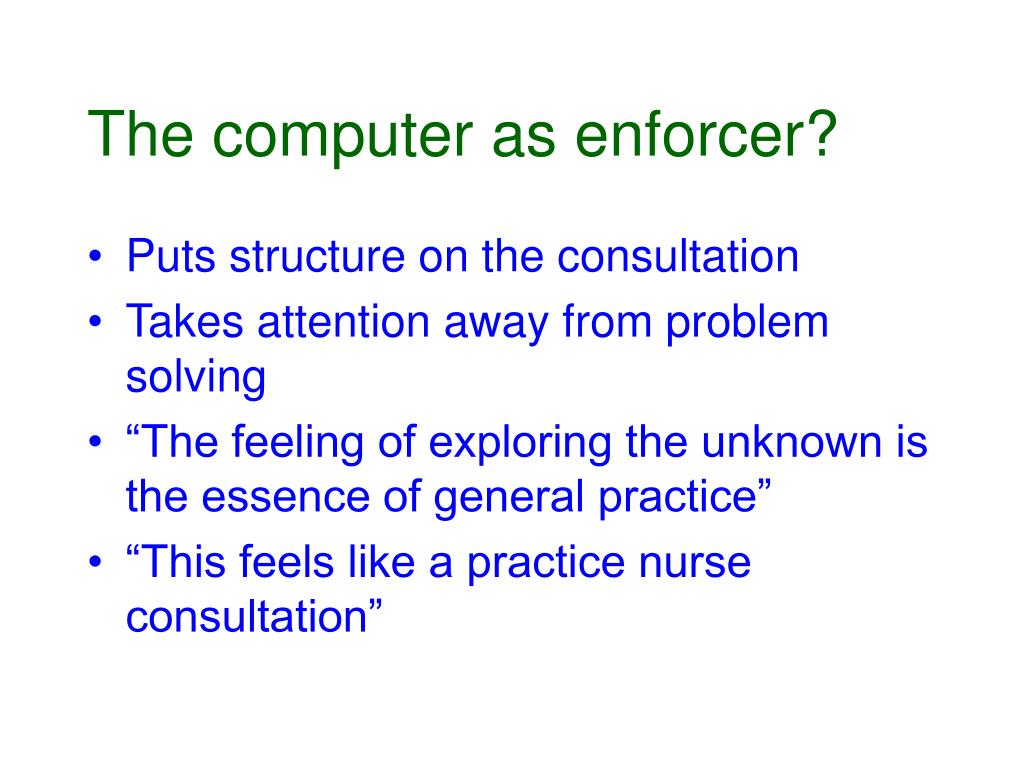 The computer as enforcer?

• Puts structure on the consultation
• Takes attention away from problem solving
• “The feeling of exploring the unknown is the essence of general practice”
• “This feels like a practice nurse consultation”